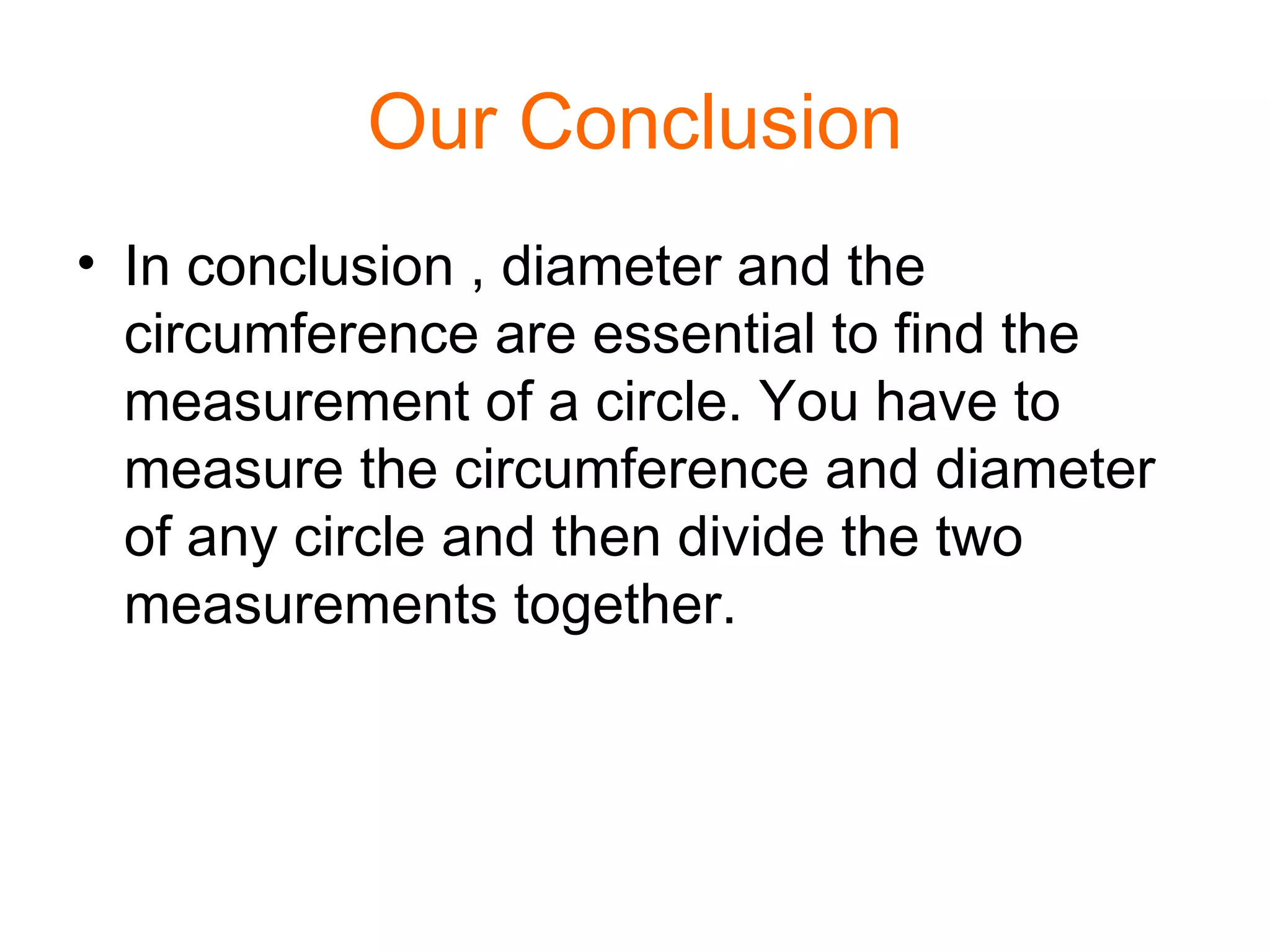 Our Conclusion

• In conclusion , diameter and the circumference are essential to find the measurement of a circle. You have to measure the circumference and diameter of any circle and then divide the two measurements together.